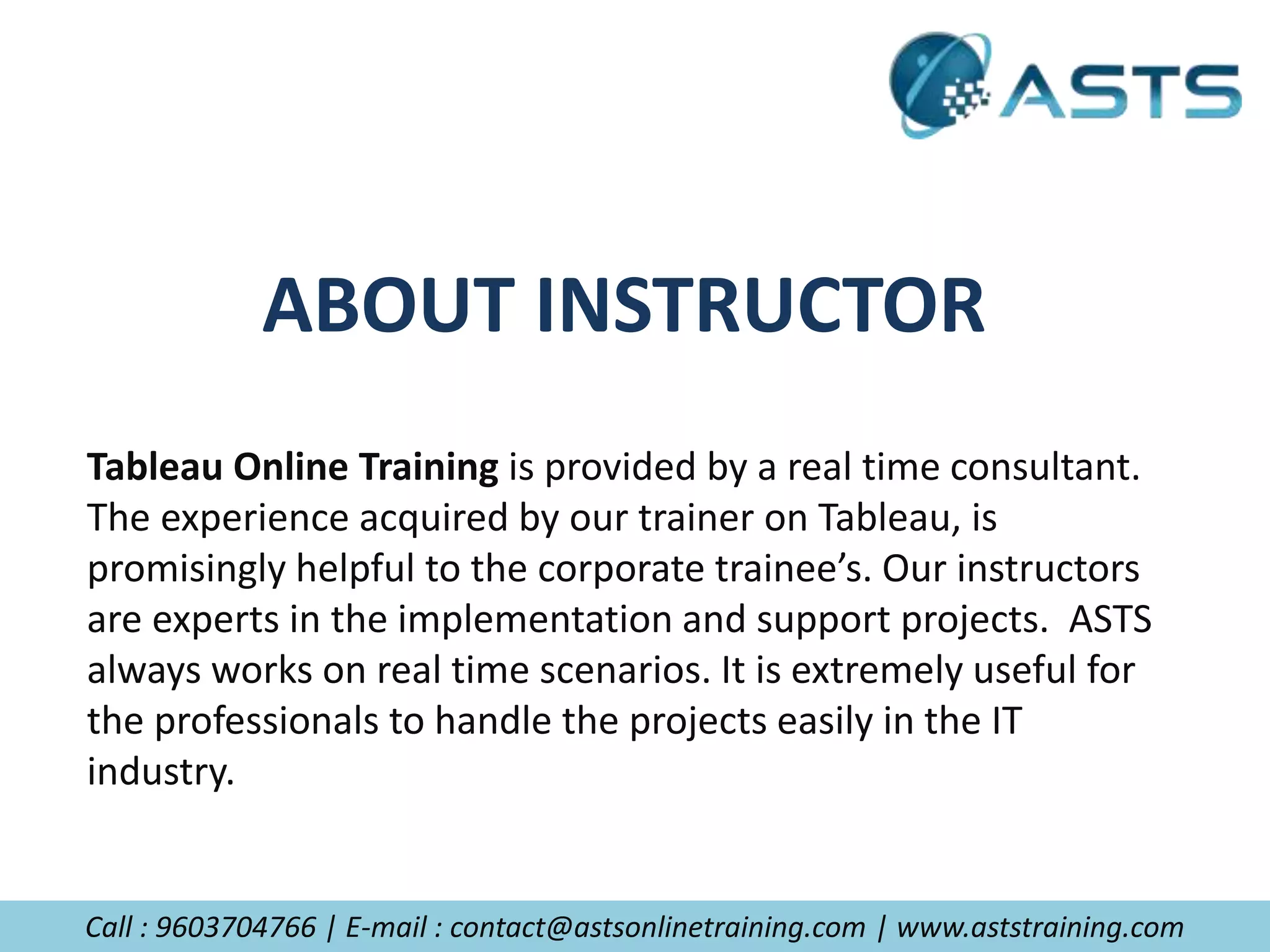 ASTS

ABOUT INSTRUCTOR

Tableau Online Training is provided by a real time consultant. The experience acquired by our trainer on Tableau, is promisingly helpful to the corporate trainee's. Our instructors are experts in the implementation and support projects. ASTS always works on real time scenarios. It is extremely useful for the professionals to handle the projects easily in the IT industry.

Call : 9603704766 | E-mail : contact@astsonlinetraining.com | www.aststraining.com